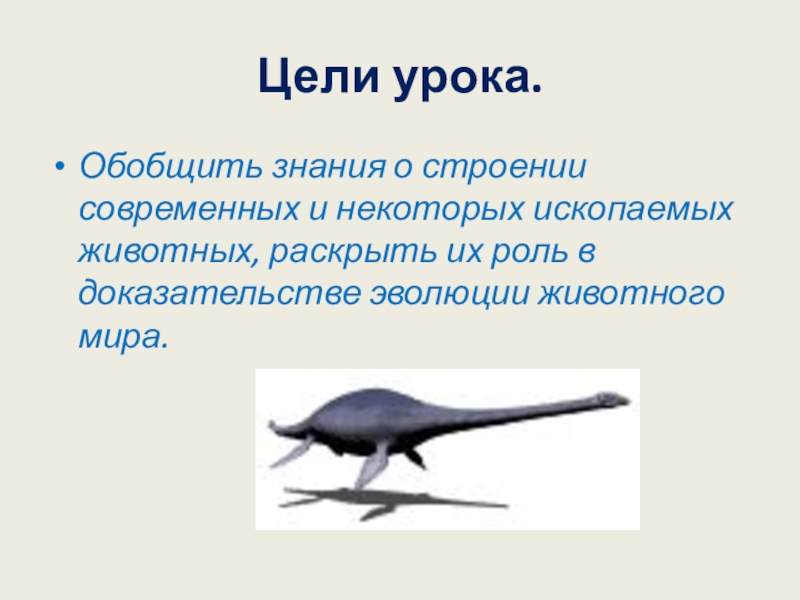 Цели урока.

• Обобщить знания о строении современных и некоторых ископаемых животных, раскрыть их роль в доказательстве эволюции животного мира.